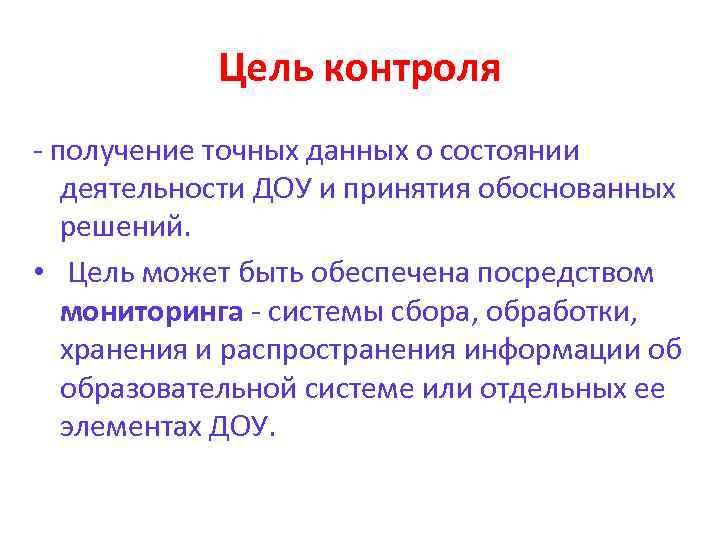 Цель контроля

- получение точных данных о состоянии деятельности ДОУ и принятия обоснованных решений.

• Цель может быть обеспечена посредством мониторинга - системы сбора, обработки, хранения и распространения информации об образовательной системе или отдельных ее элементах ДОУ.